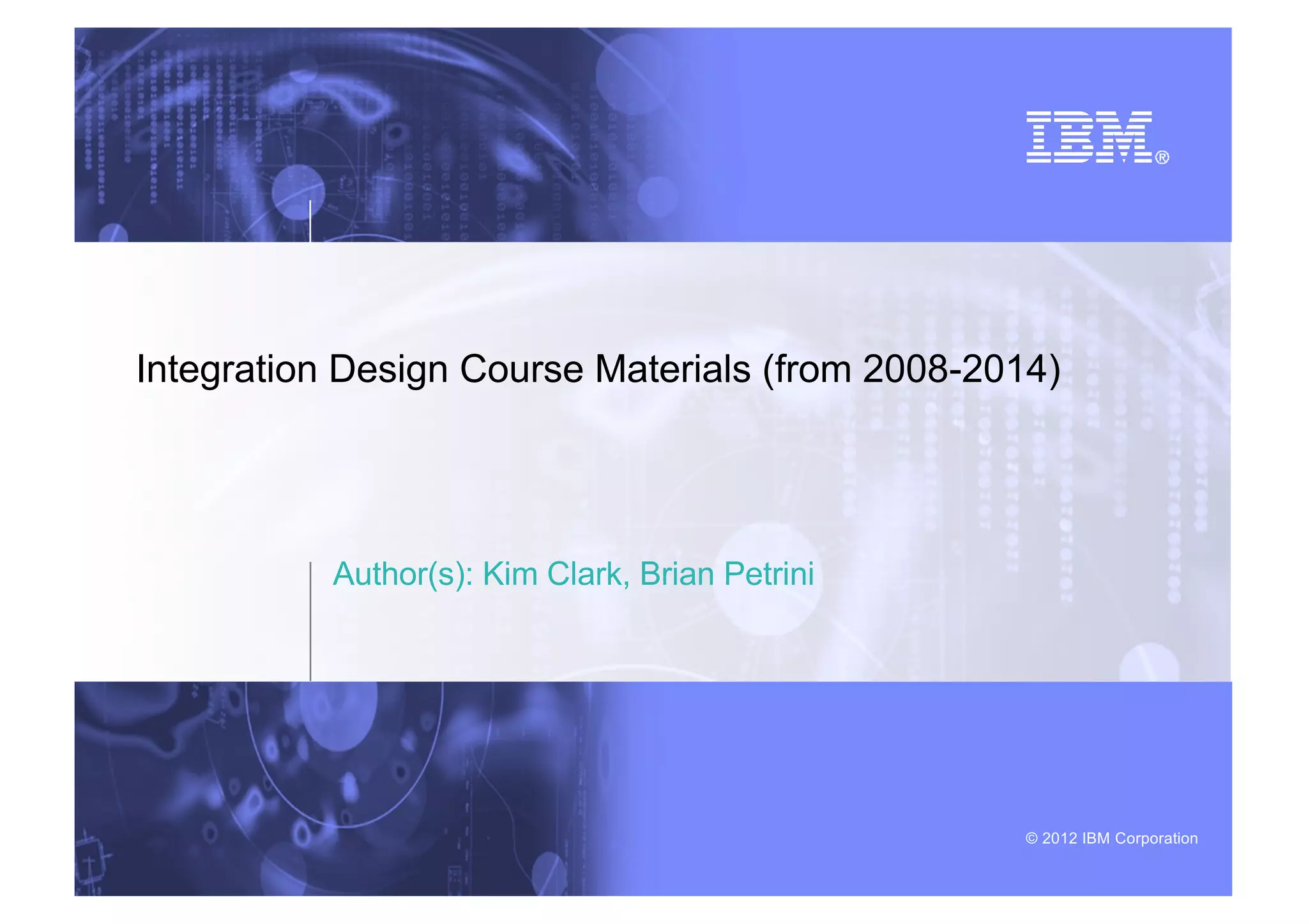 IBM®

Integration Design Course Materials (from 2008-2014)

Author(s): Kim Clark, Brian Petrini

© 2012 IBM Corporation